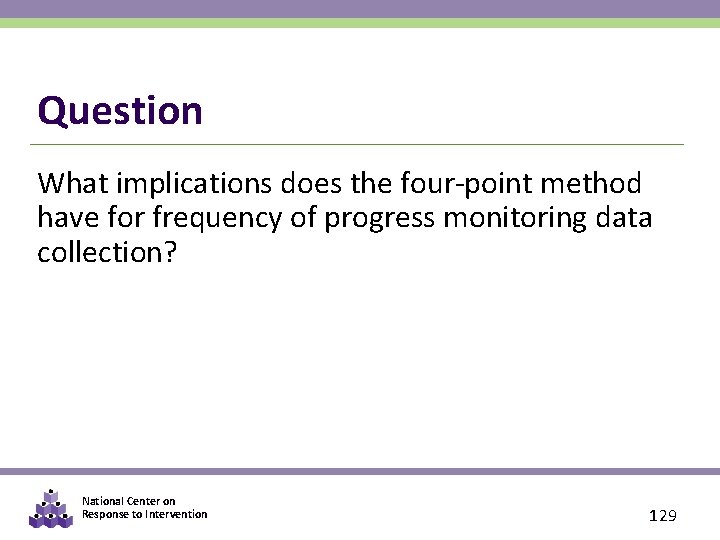 Question

What implications does the four-point method have for frequency of progress monitoring data collection?

National Center on
Response to Intervention

129